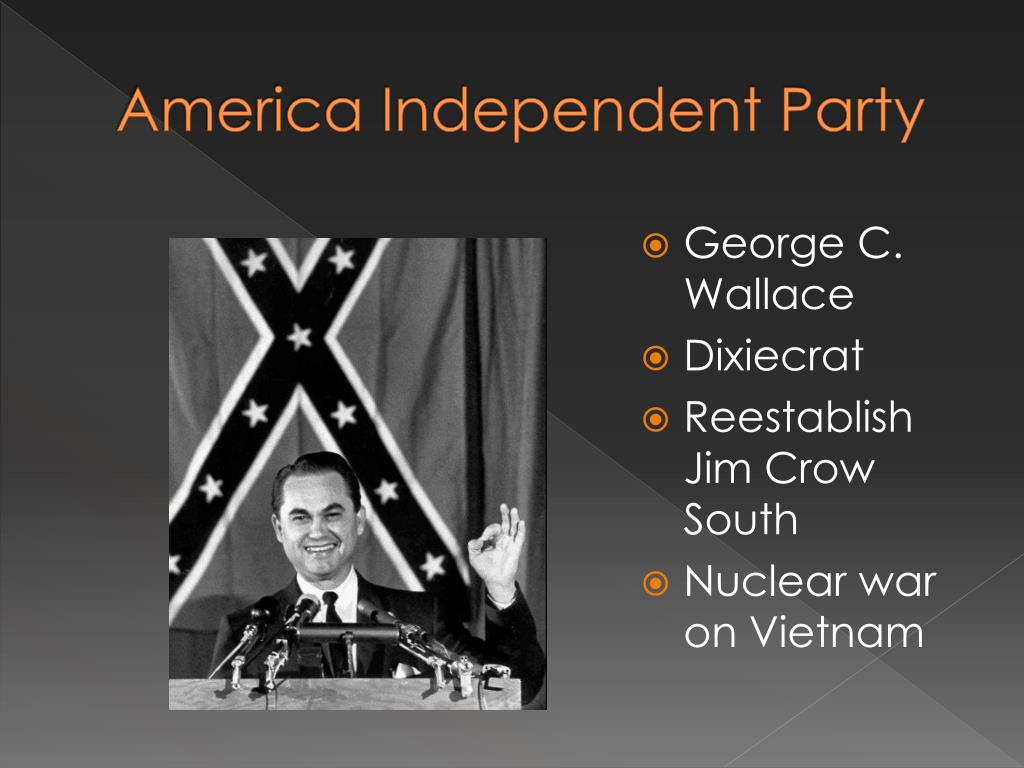 America Independent Party

George C. Wallace
Dixiecrat
Reestablish Jim Crow South
Nuclear war on Vietnam